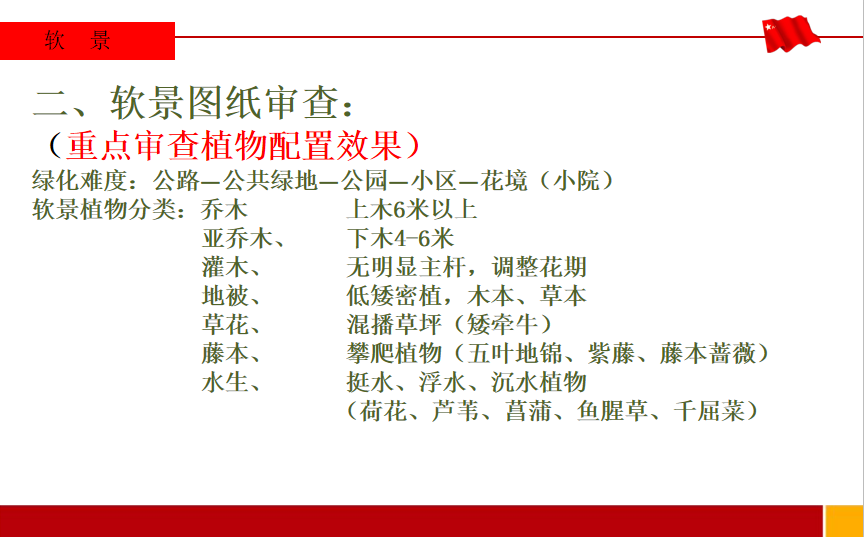 软　景

二、软景图纸审查：

（重点审查植物配置效果）

绿化难度：公路—公共绿地—公园—小区—花境（小院）

软景植物分类：乔木　　上木6米以上

亚乔木、　　下木4-6米

灌木、　　无明显主杆，调整花期

地被、　　低矮密植，木本、草本

草花、　　混播草坪（矮牵牛）

藤本、　　攀爬植物（五叶地锦、紫藤、藤本蔷薇）

水生、　　挺水、浮水、沉水植物

（荷花、芦苇、菖蒲、鱼腥草、千屈菜）